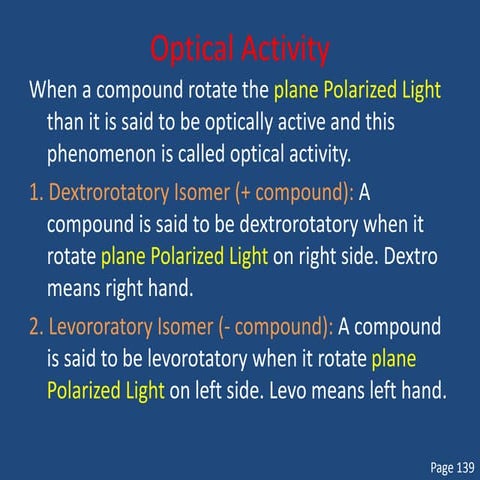 Optical Activity

When a compound rotate the plane Polarized Light than it is said to be optically active and this phenomenon is called optical activity.

1. Dextrorotatory Isomer (+ compound): A compound is said to be dextrorotatory when it rotate plane Polarized Light on right side. Dextro means right hand.

2. Levororatory Isomer (- compound): A compound is said to be levorotatory when it rotate plane Polarized Light on left side. Levo means left hand.

Page 139